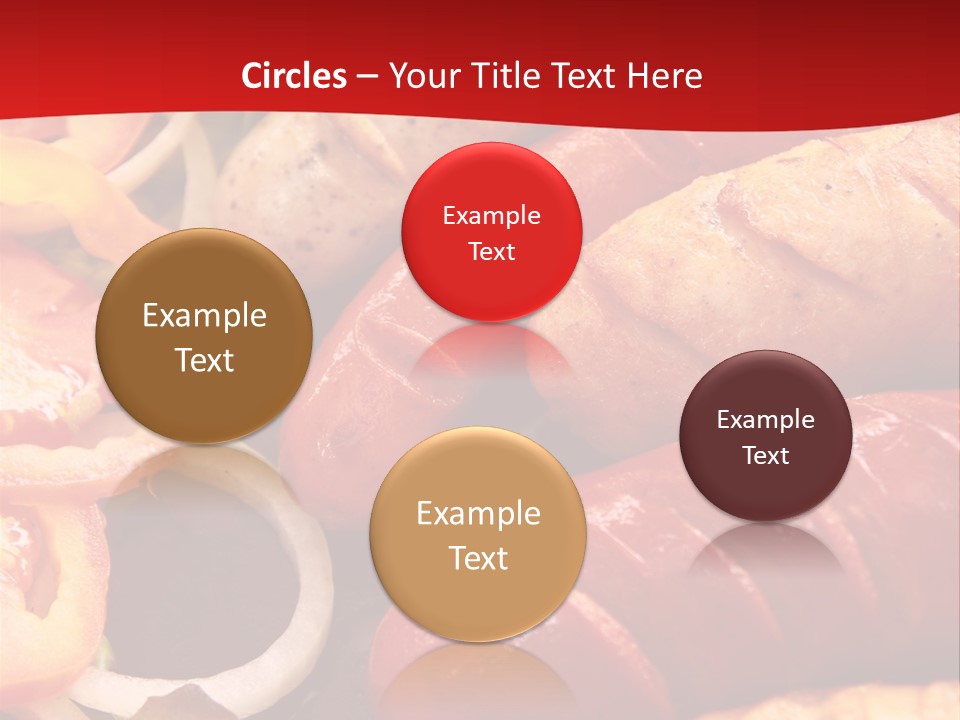 Circles – Your Title Text Here

Example Text

Example Text

Example Text

Example Text